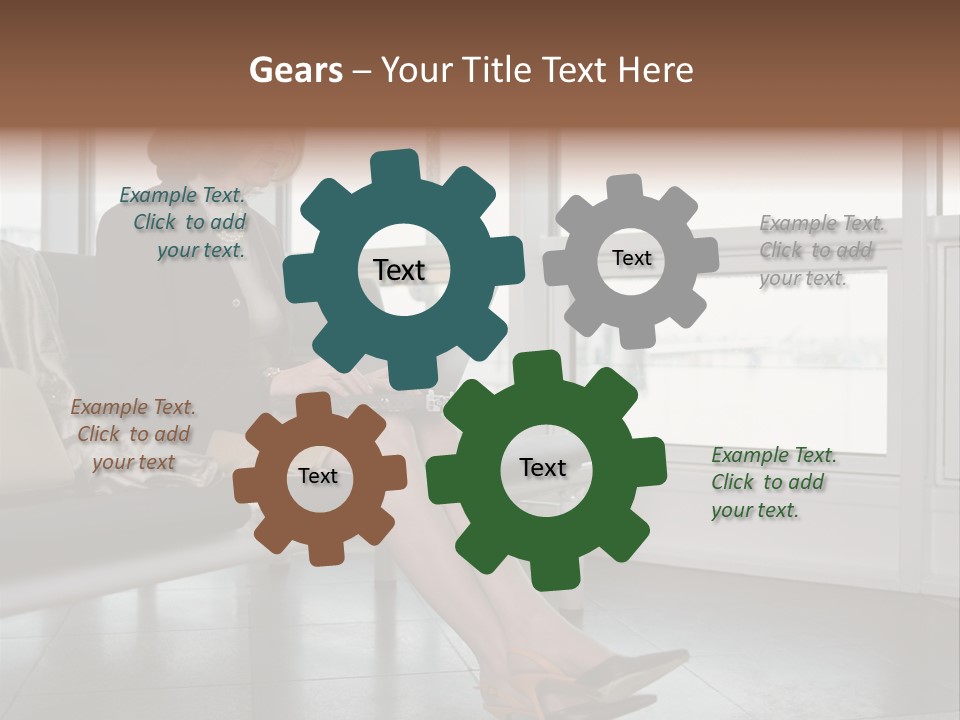 Gears – Your Title Text Here

Example Text. Click to add your text.

Text

Text

Example Text. Click to add your text.

Example Text. Click to add your text

Text

Text

Example Text. Click to add your text.